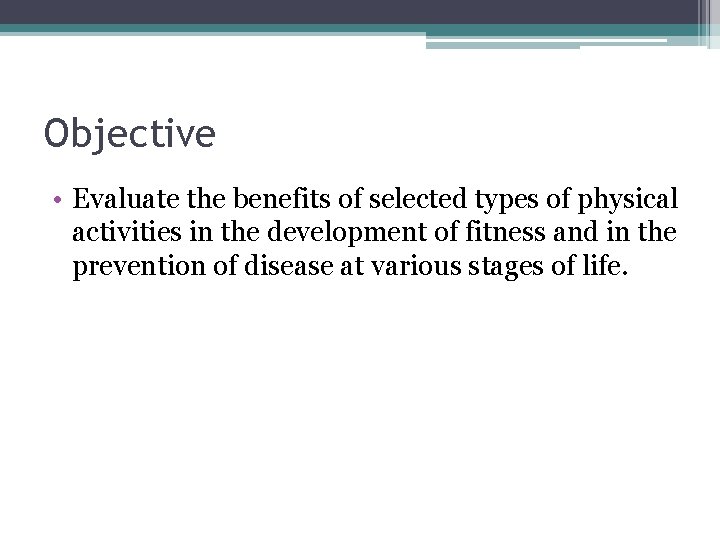 Objective

• Evaluate the benefits of selected types of physical activities in the development of fitness and in the prevention of disease at various stages of life.